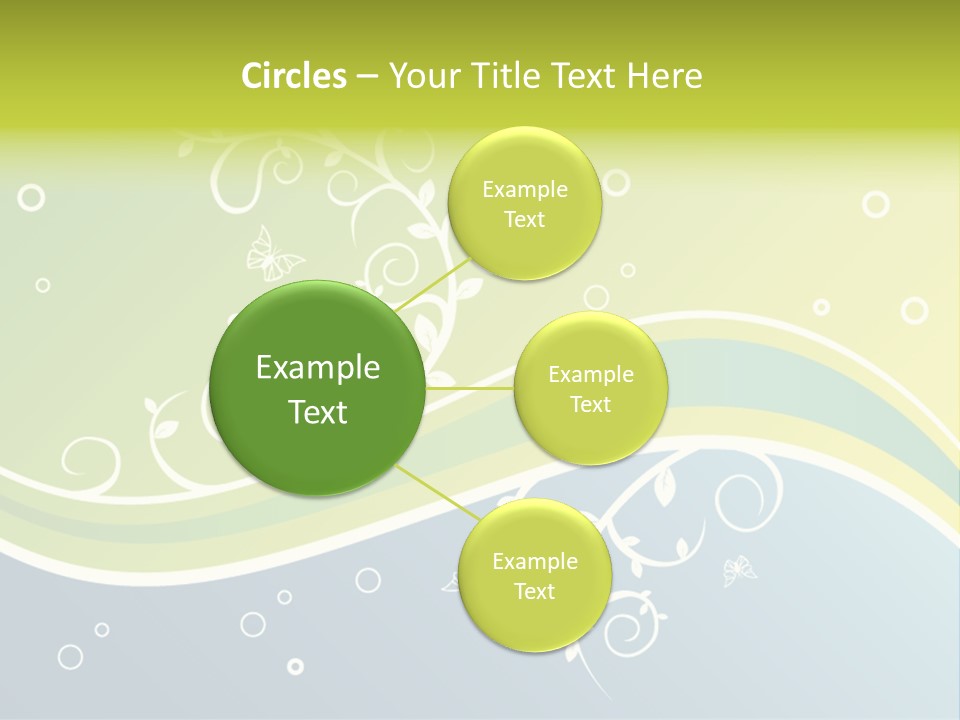 Circles – Your Title Text Here

Example Text

Example Text

Example Text

Example Text